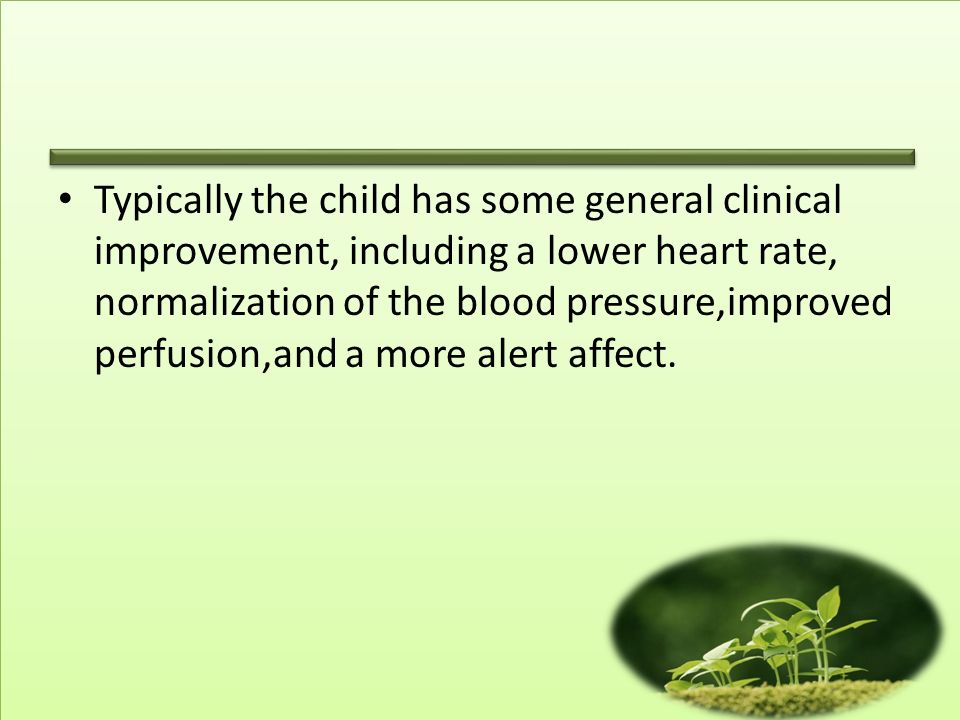 • Typically the child has some general clinical improvement, including a lower heart rate, normalization of the blood pressure,improved perfusion,and a more alert affect.